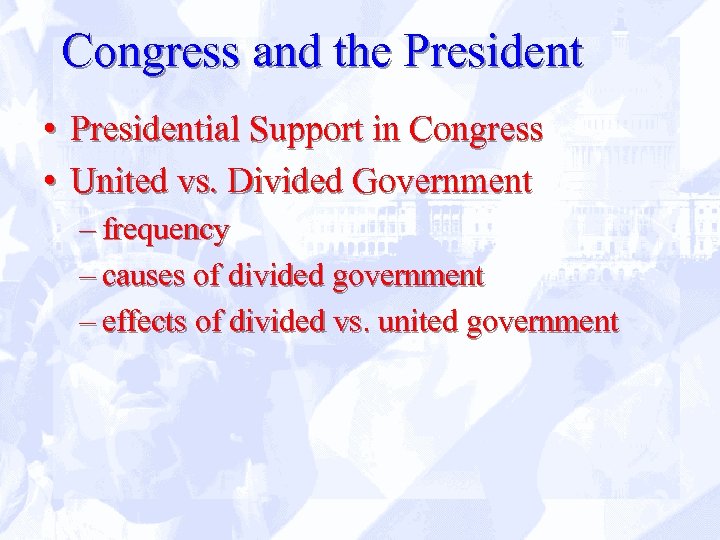 Congress and the President

• Presidential Support in Congress
• United vs. Divided Government
– frequency
– causes of divided government
– effects of divided vs. united government